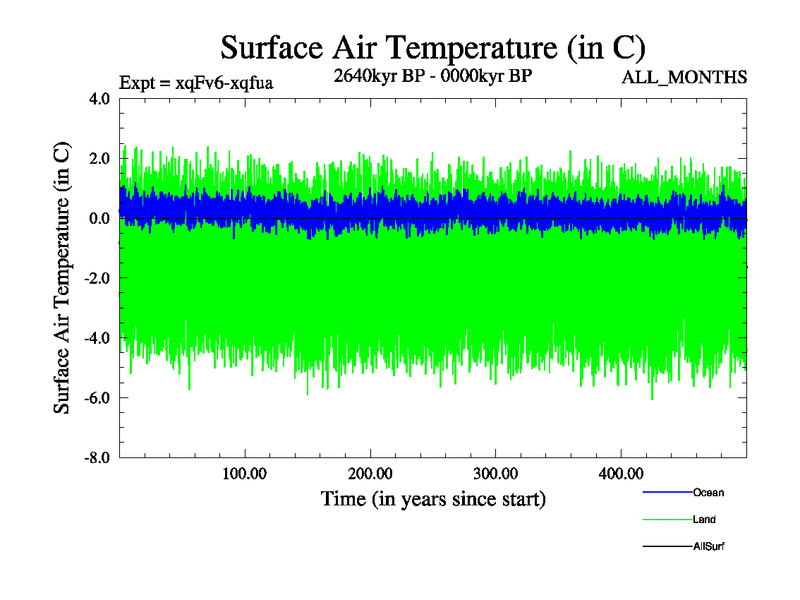 Surface Air Temperature (in C)

Expt = xqFv6-xqfua
2640kyr BP - 0000kyr BP
ALL_MONTHS

Surface Air Temperature (in C)

4.0
2.0
0.0
-2.0
-4.0
-6.0
-8.0

100.00
200.00
300.00
400.00

Time (in years since start)

Ocean
Land
AllSurf